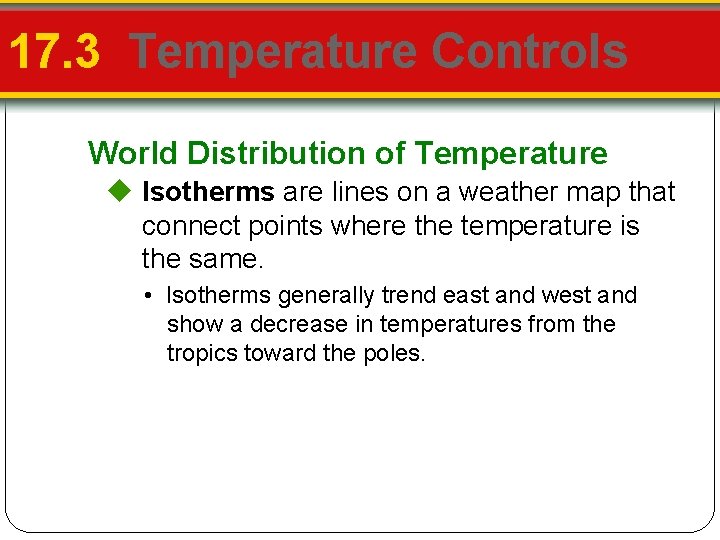 17.3 Temperature Controls

World Distribution of Temperature

◆ Isotherms are lines on a weather map that connect points where the temperature is the same.

• Isotherms generally trend east and west and show a decrease in temperatures from the tropics toward the poles.